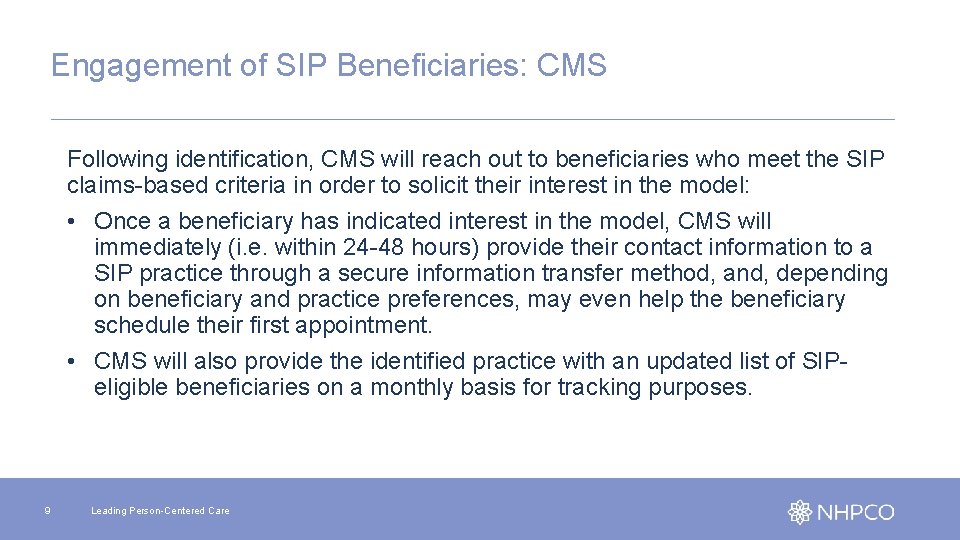 Engagement of SIP Beneficiaries: CMS

Following identification, CMS will reach out to beneficiaries who meet the SIP claims-based criteria in order to solicit their interest in the model:

• Once a beneficiary has indicated interest in the model, CMS will immediately (i.e. within 24-48 hours) provide their contact information to a SIP practice through a secure information transfer method, and, depending on beneficiary and practice preferences, may even help the beneficiary schedule their first appointment.

• CMS will also provide the identified practice with an updated list of SIP-eligible beneficiaries on a monthly basis for tracking purposes.

9

Leading Person-Centered Care

NHPCO